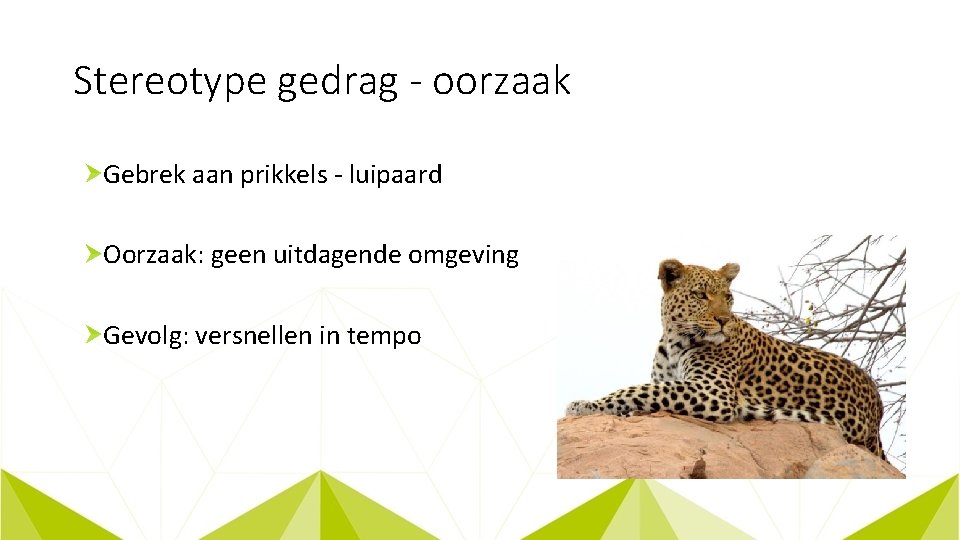 Stereotype gedrag - oorzaak

Gebrek aan prikkels - luipaard

Oorzaak: geen uitdagende omgeving

Gevolg: versnellen in tempo